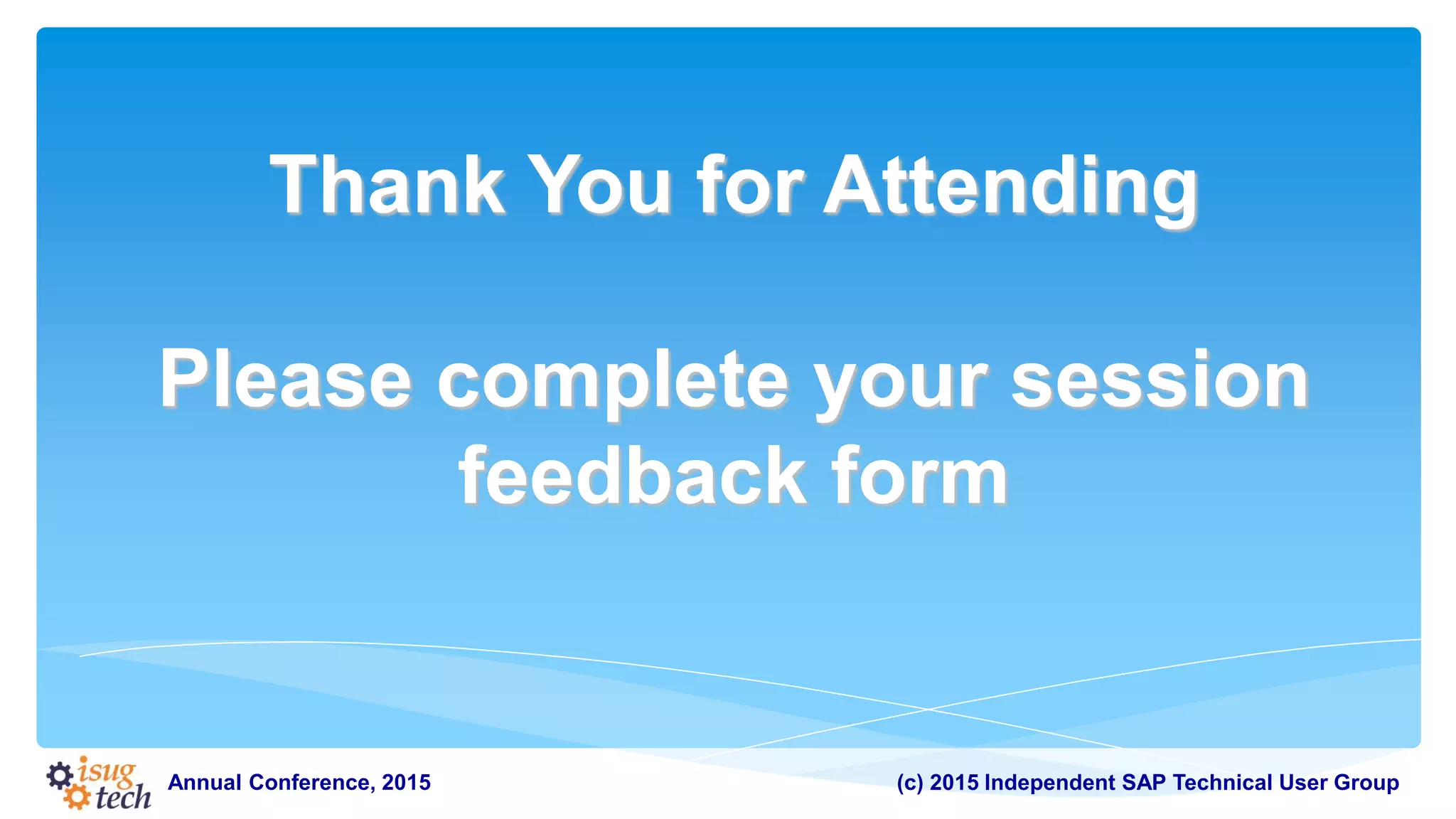 Thank You for Attending

Please complete your session feedback form

isug tech

Annual Conference, 2015

(c) 2015 Independent SAP Technical User Group